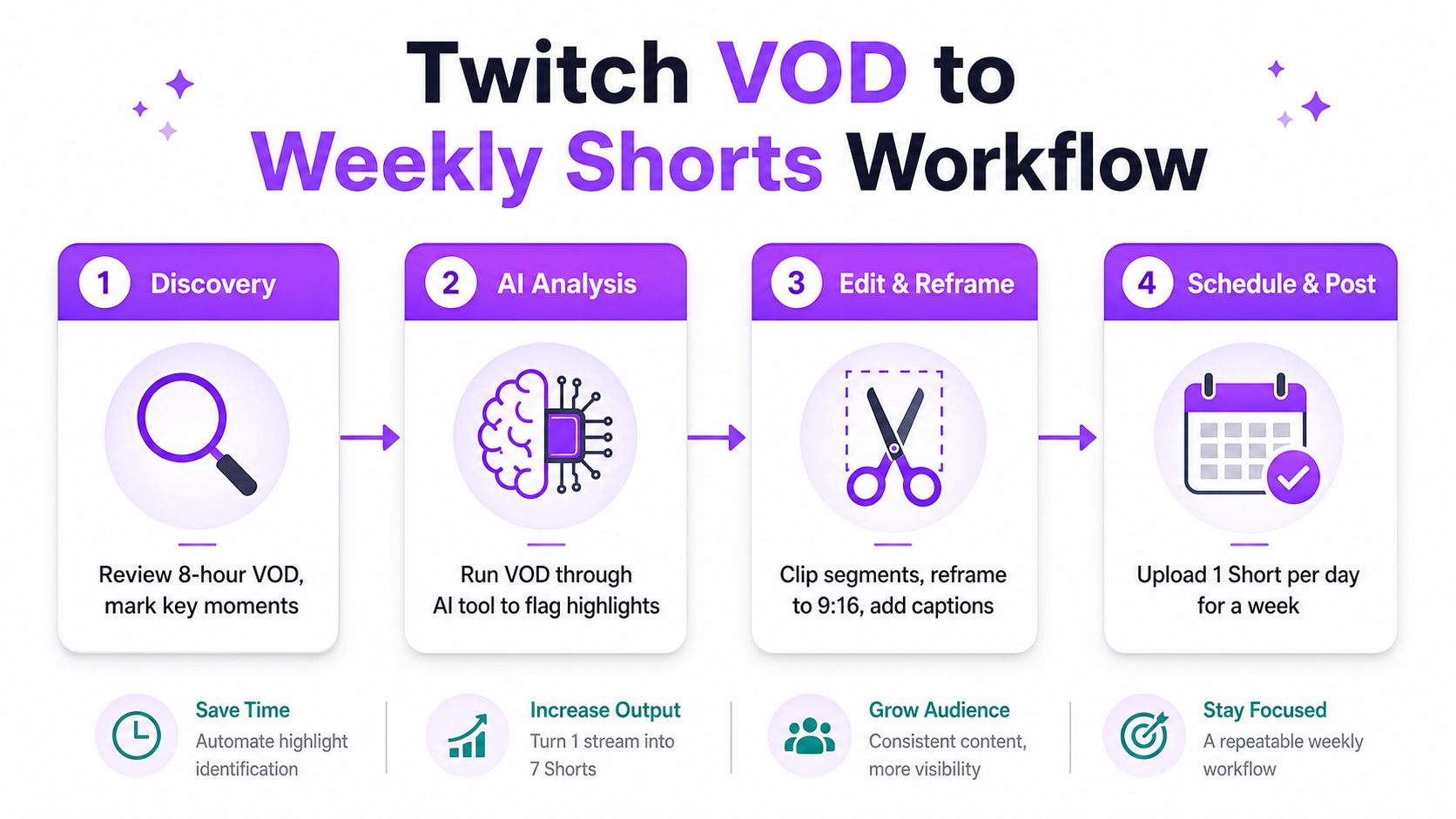 Twitch VOD to Weekly Shorts Workflow

1 Discovery

Review 8-hour VOD, mark key moments

2 AI Analysis

Run VOD through AI tool to flag highlights

3 Edit & Reframe

Clip segments, reframe to 9:16, add captions

4 Schedule & Post

Upload 1 Short per day for a week

Save Time
Automate highlight identification

Increase Output
Turn 1 stream into 7 Shorts

Grow Audience
Consistent content, more visibility

Stay Focused
A repeatable weekly workflow